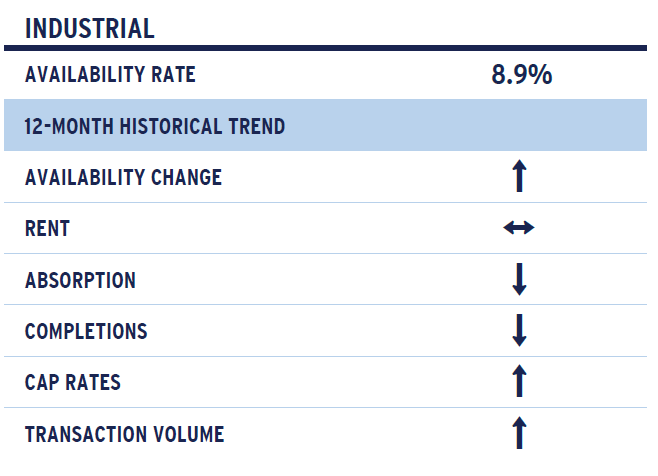 INDUSTRIAL

| AVAILABILITY RATE | 8.9% |
|---|---|
| 12-MONTH HISTORICAL TREND | |
| AVAILABILITY CHANGE | ↑ |
| RENT | ↔ |
| ABSORPTION | ↓ |
| COMPLETIONS | ↓ |
| CAP RATES | ↑ |
| TRANSACTION VOLUME | ↑ |